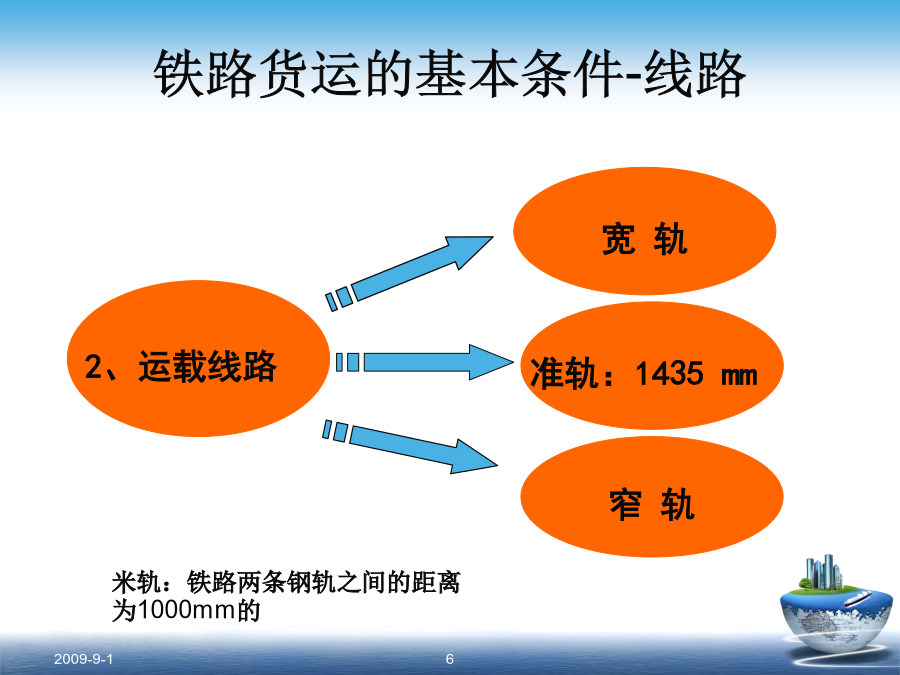 铁路货运的基本条件-线路

2、运载线路

宽 轨

准轨：1435 mm

窄 轨

米轨：铁路两条钢轨之间的距离为1000mm的

2009-9-1

6